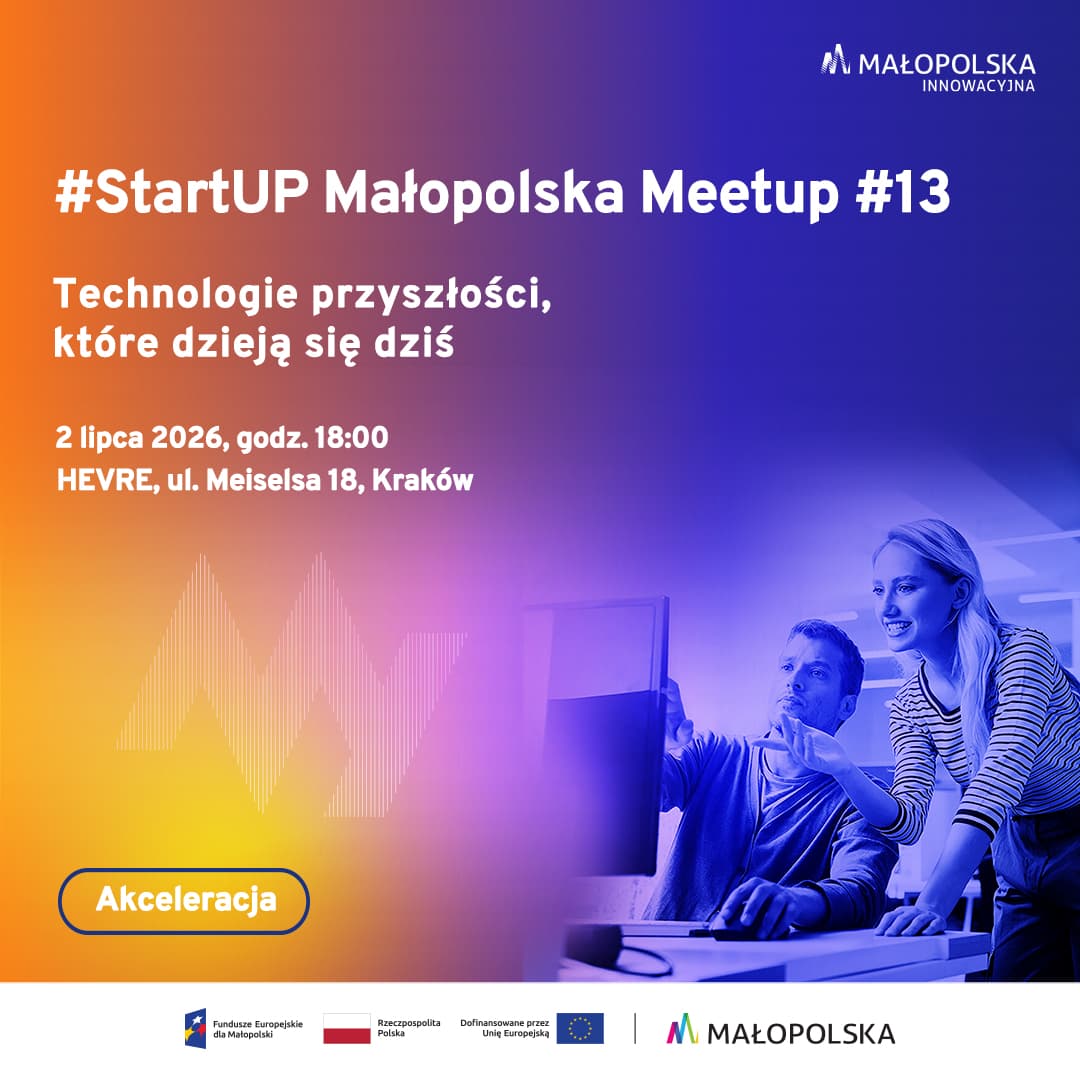 MAŁOPOLSKA
INNOWACYJNA

#StartUP Małopolska Meetup #13

Technologie przyszłości, które dzieją się dziś

2 lipca 2026, godz. 18:00
HEVRE, ul. Meiselsa 18, Kraków

Akceleracja

Fundusze Europejskie dla Małopolski
Rzeczpospolita Polska
Dofinansowane przez Unię Europejską
MAŁOPOLSKA